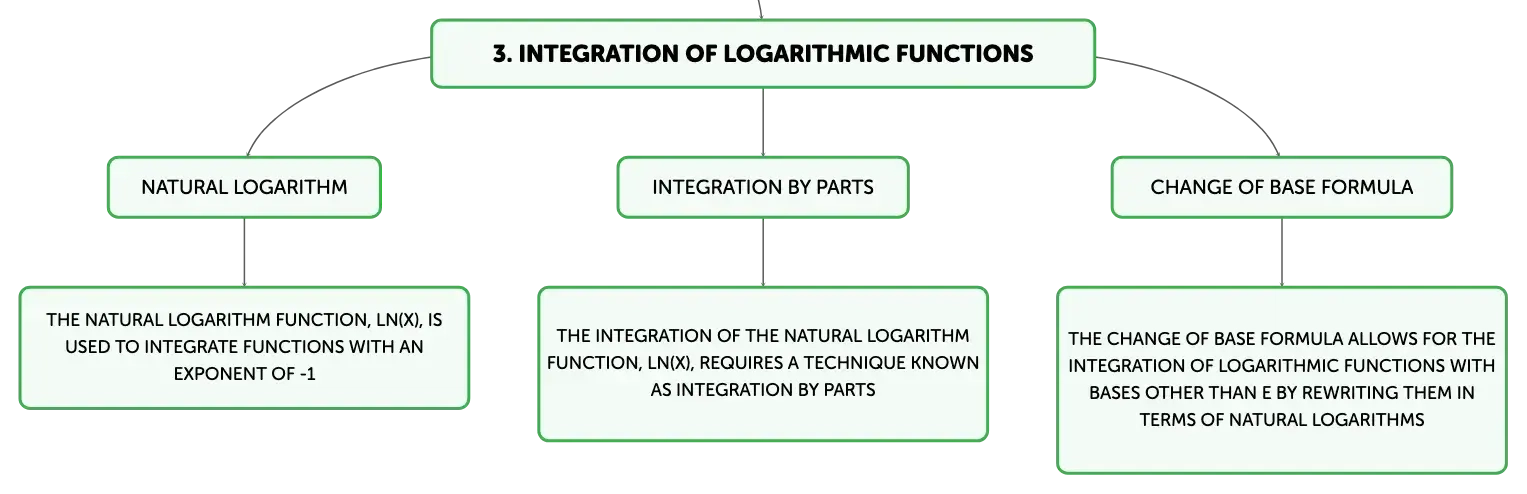 3. INTEGRATION OF LOGARITHMIC FUNCTIONS

NATURAL LOGARITHM

THE NATURAL LOGARITHM FUNCTION, LN(X), IS USED TO INTEGRATE FUNCTIONS WITH AN EXPONENT OF -1

INTEGRATION BY PARTS

THE INTEGRATION OF THE NATURAL LOGARITHM FUNCTION, LN(X), REQUIRES A TECHNIQUE KNOWN AS INTEGRATION BY PARTS

CHANGE OF BASE FORMULA

THE CHANGE OF BASE FORMULA ALLOWS FOR THE INTEGRATION OF LOGARITHMIC FUNCTIONS WITH BASES OTHER THAN E BY REWRITING THEM IN TERMS OF NATURAL LOGARITHMS